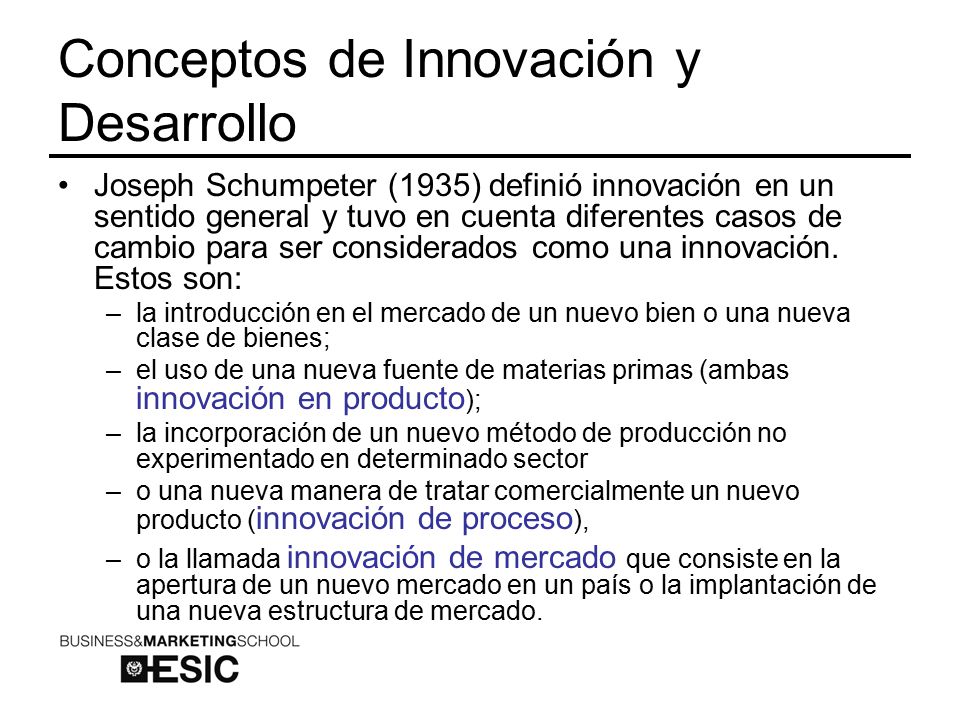 Conceptos de Innovación y Desarrollo

• Joseph Schumpeter (1935) definió innovación en un sentido general y tuvo en cuenta diferentes casos de cambio para ser considerados como una innovación. Estos son:
– la introducción en el mercado de un nuevo bien o una nueva clase de bienes;
– el uso de una nueva fuente de materias primas (ambas innovación en producto);
– la incorporación de un nuevo método de producción no experimentado en determinado sector
– o una nueva manera de tratar comercialmente un nuevo producto (innovación de proceso),
– o la llamada innovación de mercado que consiste en la apertura de un nuevo mercado en un país o la implantación de una nueva estructura de mercado.

BUSINESS&MARKETINGSCHOOL
ESIC